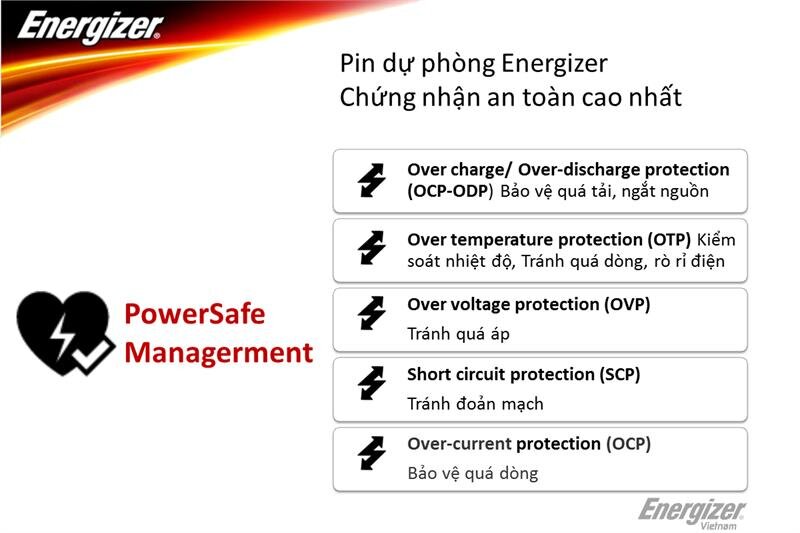 Energizer

Pin dự phòng Energizer
Chứng nhận an toàn cao nhất

PowerSafe Managerment

Over charge/ Over-discharge protection (OCP-ODP) Bảo vệ quá tải, ngắt nguồn

Over temperature protection (OTP) Kiểm soát nhiệt độ, Tránh quá dòng, rò rỉ điện

Over voltage protection (OVP)
Tránh quá áp

Short circuit protection (SCP)
Tránh đoản mạch

Over-current protection (OCP)
Bảo vệ quá dòng

Energizer Vietnam